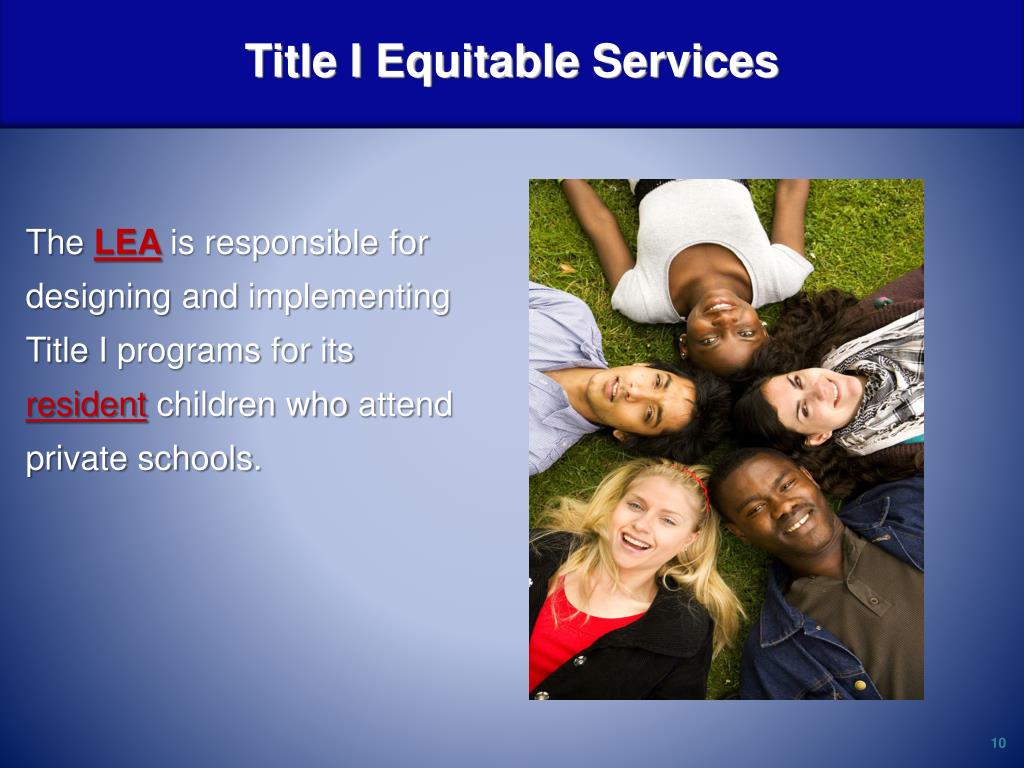 Title I Equitable Services

The LEA is responsible for designing and implementing Title I programs for its resident children who attend private schools.

10